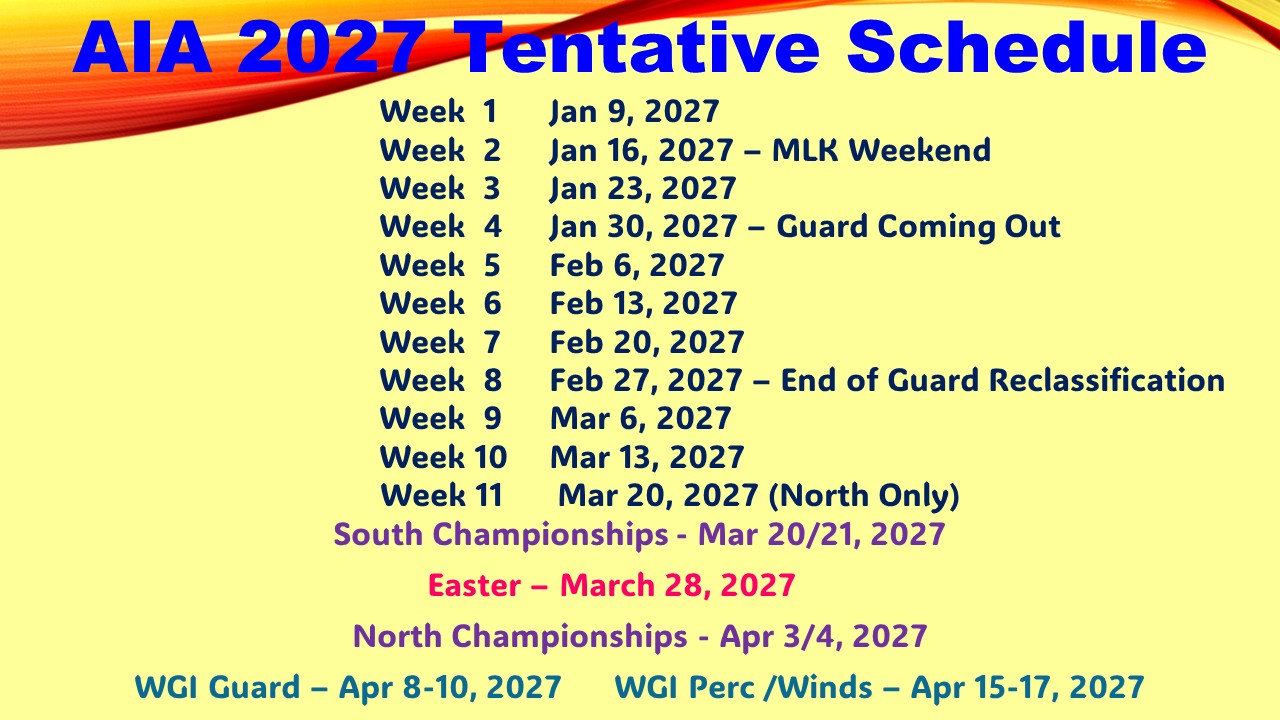 AIA 2027 Tentative Schedule

Week 1 Jan 9, 2027
Week 2 Jan 16, 2027 – MLK Weekend
Week 3 Jan 23, 2027
Week 4 Jan 30, 2027 – Guard Coming Out
Week 5 Feb 6, 2027
Week 6 Feb 13, 2027
Week 7 Feb 20, 2027
Week 8 Feb 27, 2027 – End of Guard Reclassification
Week 9 Mar 6, 2027
Week 10 Mar 13, 2027
Week 11 Mar 20, 2027 (North Only)

South Championships - Mar 20/21, 2027

Easter – March 28, 2027

North Championships - Apr 3/4, 2027

WGI Guard – Apr 8-10, 2027 WGI Perc /Winds – Apr 15-17, 2027